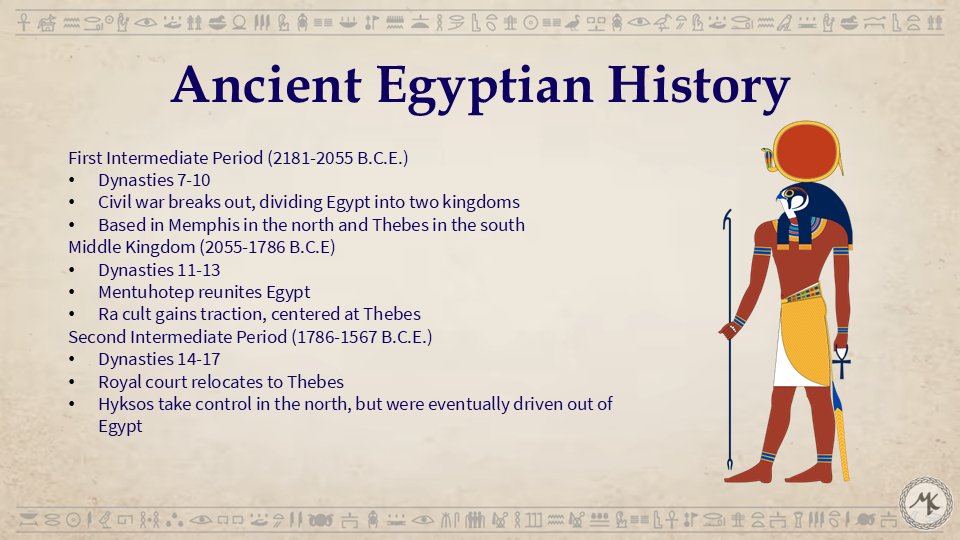 Ancient Egyptian History

First Intermediate Period (2181-2055 B.C.E.)
• Dynasties 7-10
• Civil war breaks out, dividing Egypt into two kingdoms
• Based in Memphis in the north and Thebes in the south
Middle Kingdom (2055-1786 B.C.E)
• Dynasties 11-13
• Mentuhotep reunites Egypt
• Ra cult gains traction, centered at Thebes
Second Intermediate Period (1786-1567 B.C.E.)
• Dynasties 14-17
• Royal court relocates to Thebes
• Hyksos take control in the north, but were eventually driven out of Egypt

MK